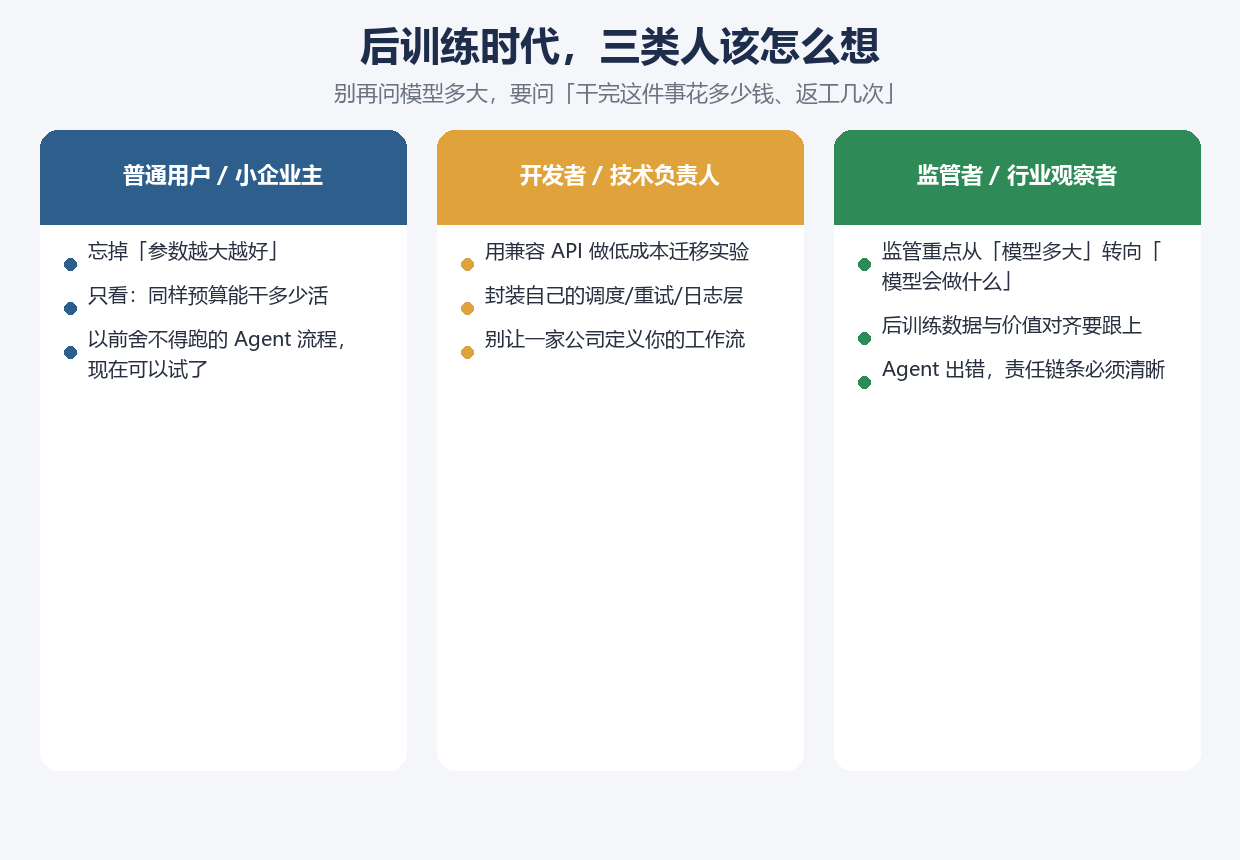 后训练时代，三类人该怎么想

别再问模型多大，要问「干完这件事花多少钱、返工几次」

普通用户 / 小企业主

忘掉「参数越大越好」

只看：同样预算能干多少活

以前舍不得跑的 Agent 流程，现在可以试了

开发者 / 技术负责人

用兼容 API 做低成本迁移实验

封装自己的调度/重试/日志层

别让一家公司定义你的工作流

监管者 / 行业观察者

监管重点从「模型多大」转向「模型会做什么」

后训练数据与价值对齐要跟上

Agent 出错，责任链条必须清晰